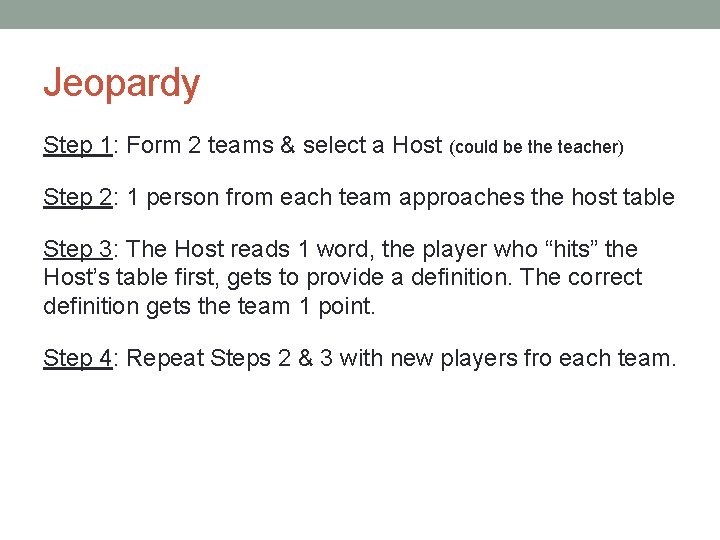 Jeopardy

Step 1: Form 2 teams & select a Host (could be the teacher)

Step 2: 1 person from each team approaches the host table

Step 3: The Host reads 1 word, the player who “hits” the Host’s table first, gets to provide a definition. The correct definition gets the team 1 point.

Step 4: Repeat Steps 2 & 3 with new players fro each team.